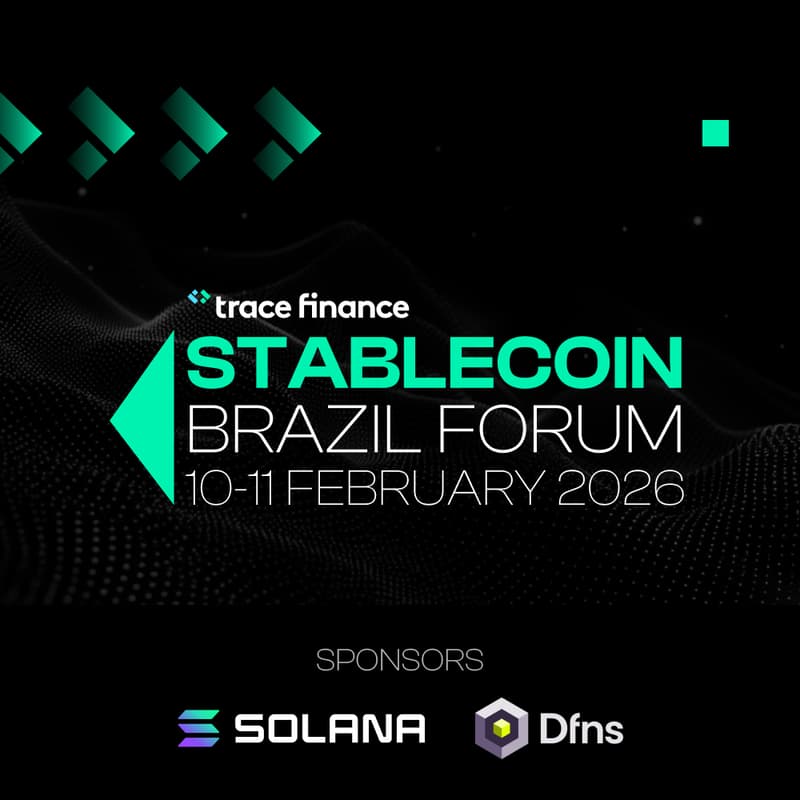 trace finance
STABLECOIN
BRAZIL FORUM
10-11 FEBRUARY 2026

SPONSORS

SOLANA Dfns